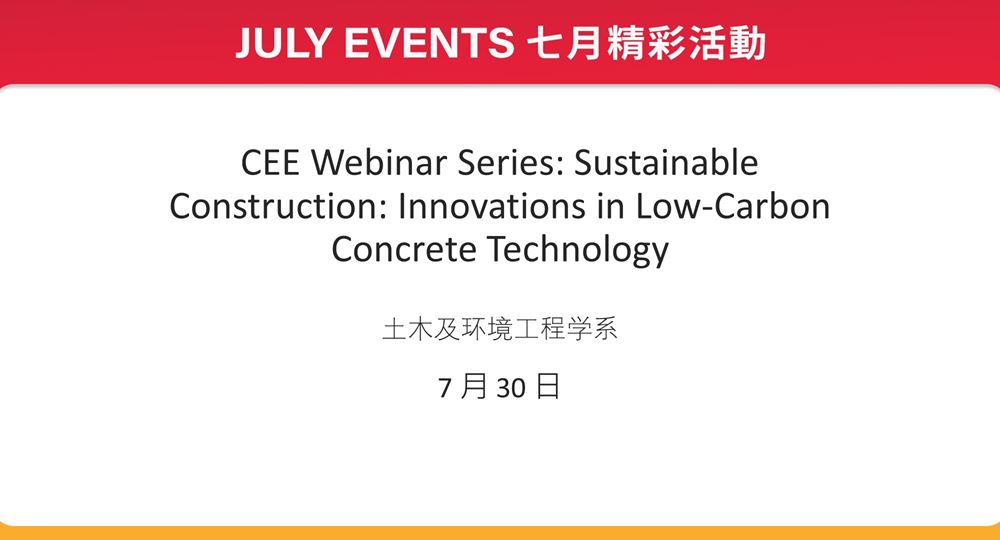 JULY EVENTS 七月精彩活動

CEE Webinar Series: Sustainable Construction: Innovations in Low-Carbon Concrete Technology

土木及环境工程学系

7 月 30 日